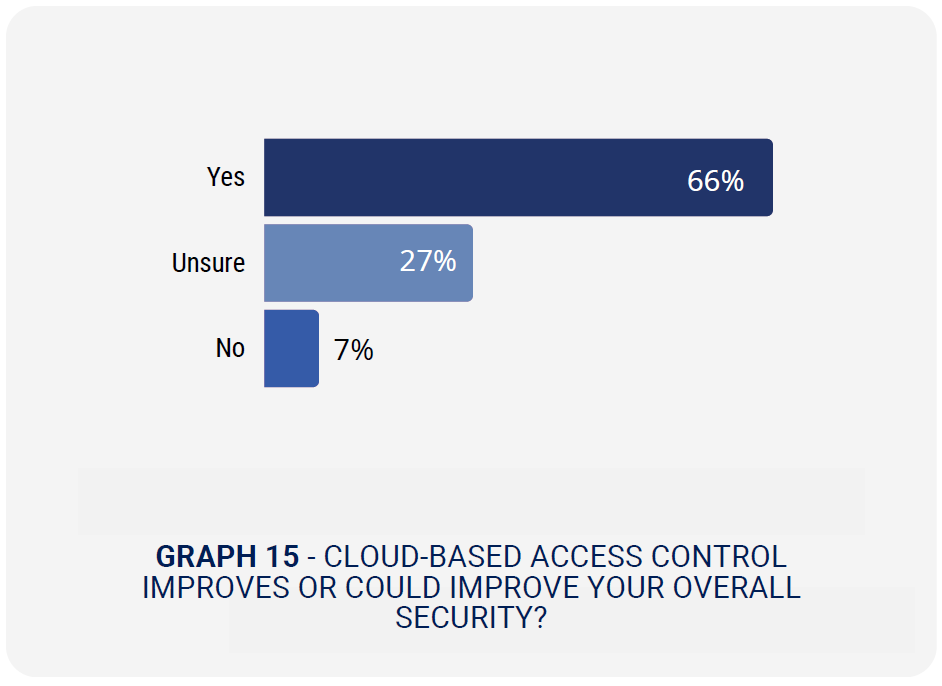 Yes 66%

Unsure 27%

No 7%

GRAPH 15 - CLOUD-BASED ACCESS CONTROL IMPROVES OR COULD IMPROVE YOUR OVERALL SECURITY?